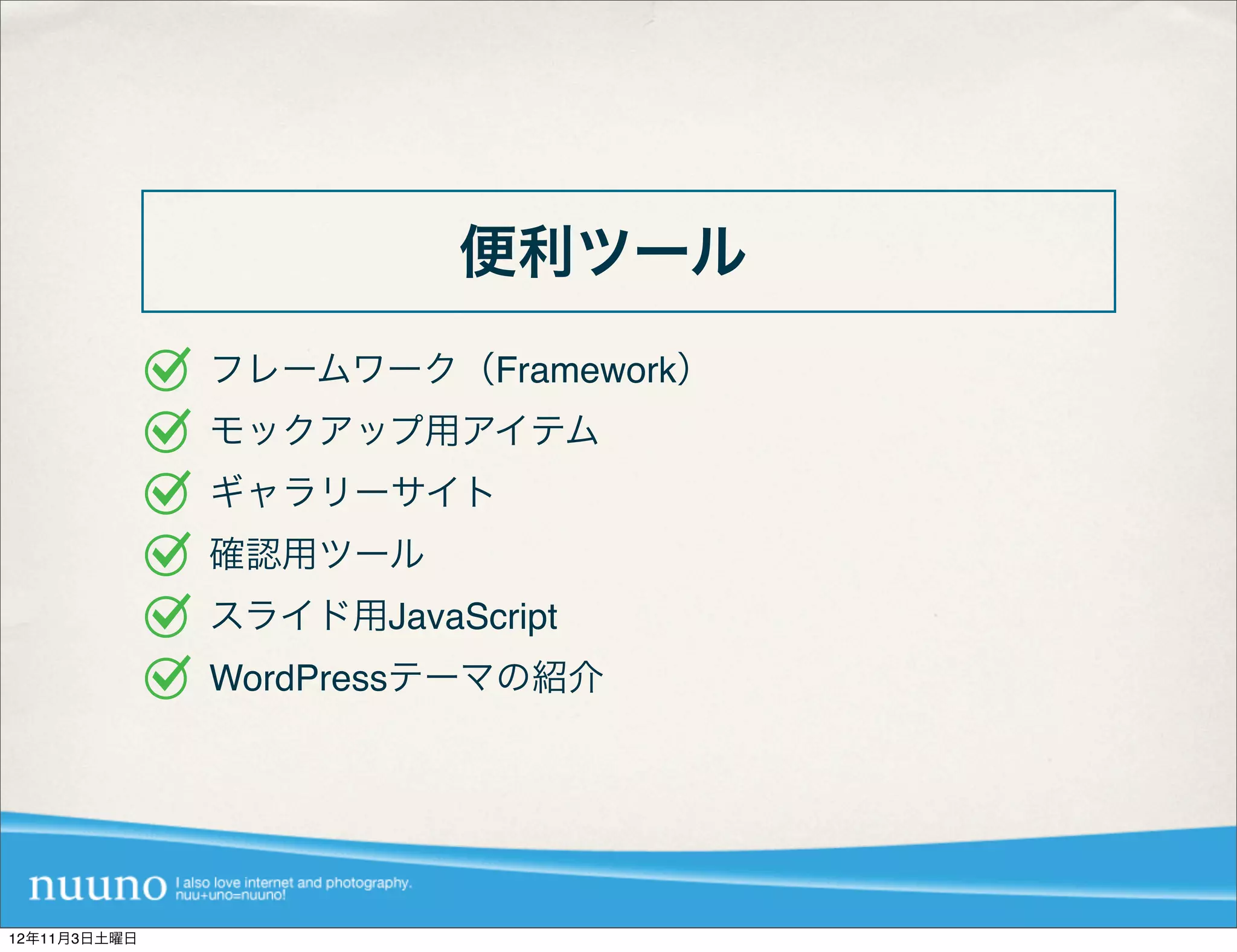 便利ツール

フレームワーク（Framework）

モックアップ用アイテム

ギャラリーサイト

確認用ツール

スライド用JavaScript

WordPressテーマの紹介

nuuno I also love internet and photography. nuu+uno=nuuno!

12年11月3日土曜日